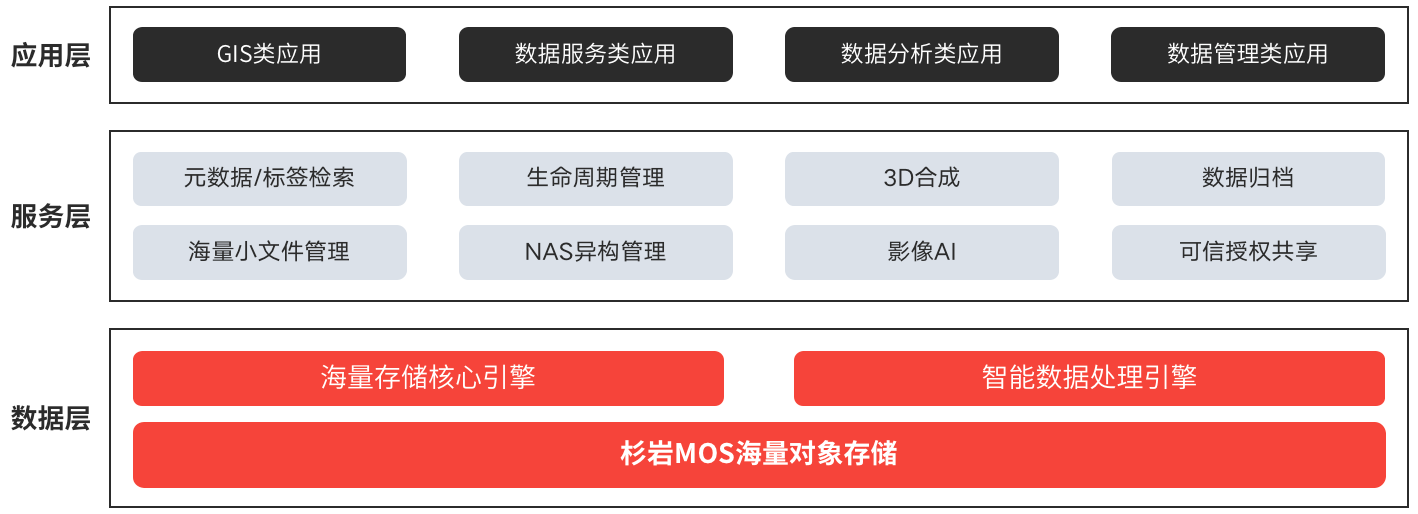 应用层

GIS类应用

数据服务类应用

数据分析类应用

数据管理类应用

服务层

元数据/标签检索

生命周期管理

3D合成

数据归档

海量小文件管理

NAS异构管理

影像AI

可信授权共享

数据层

海量存储核心引擎

智能数据处理引擎

杉岩MOS海量对象存储